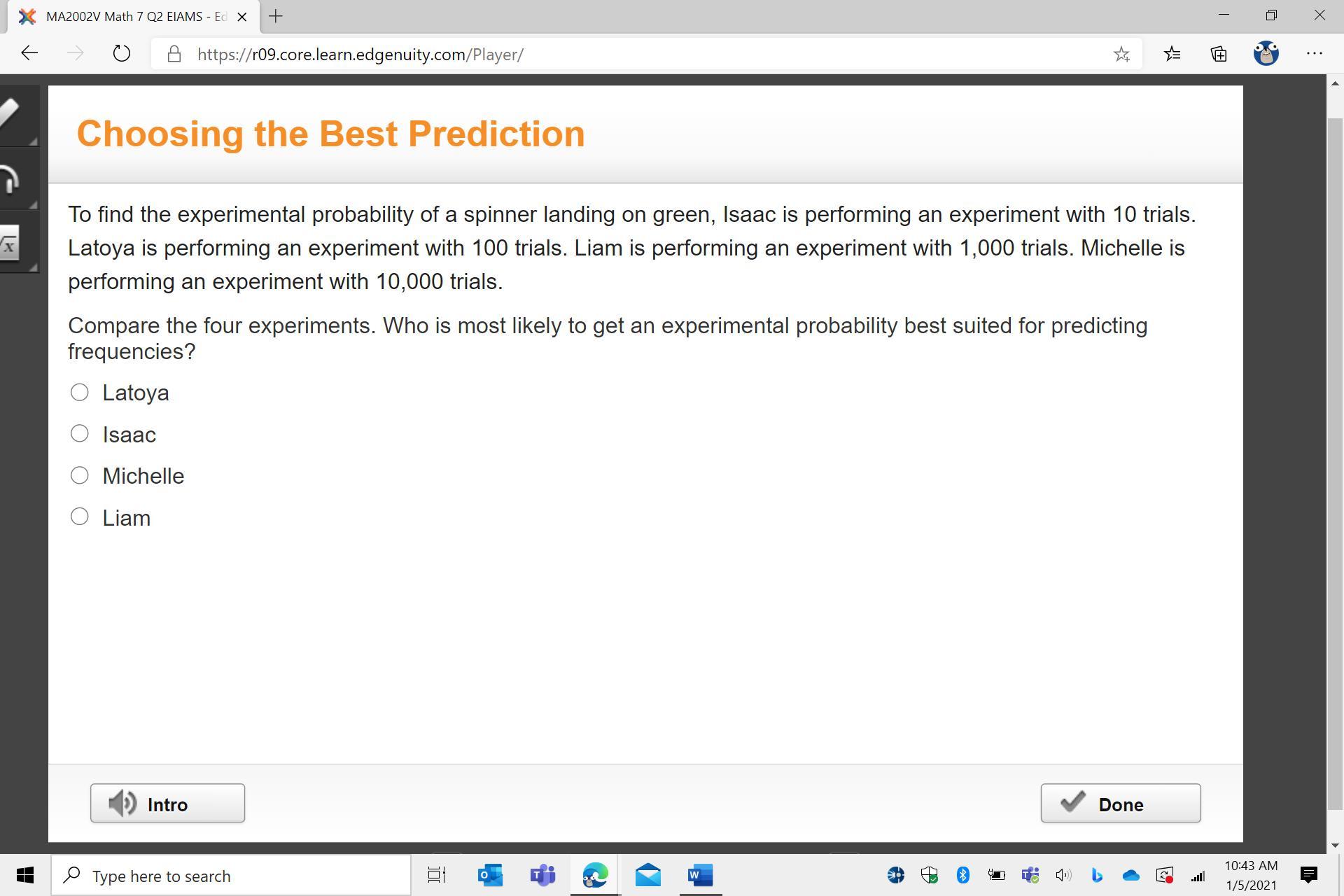 MA2002V Math 7 Q2 EIAMS - Ed

https://r09.core.learn.edgenuity.com/Player/

Choosing the Best Prediction

To find the experimental probability of a spinner landing on green, Isaac is performing an experiment with 10 trials. Latoya is performing an experiment with 100 trials. Liam is performing an experiment with 1,000 trials. Michelle is performing an experiment with 10,000 trials.

Compare the four experiments. Who is most likely to get an experimental probability best suited for predicting frequencies?

Latoya

Isaac

Michelle

Liam

Intro

Done

Type here to search

10:43 AM
1/5/2021